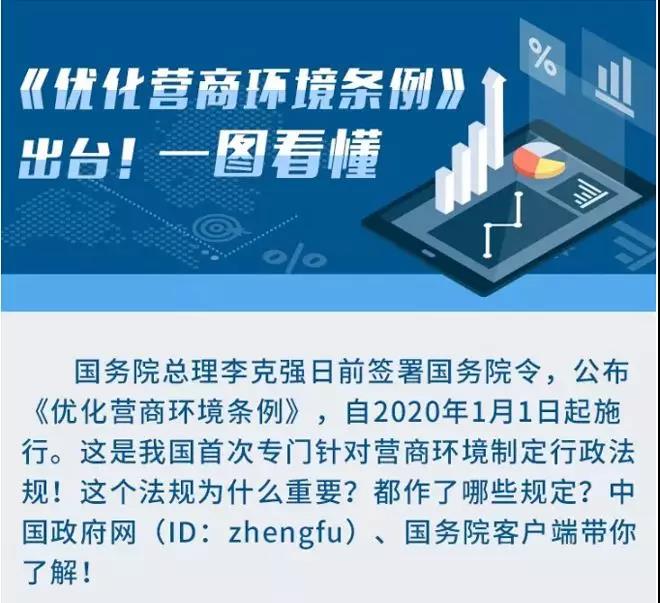 《优化营商环境条例》出台！一图看懂

%

%

国务院总理李克强日前签署国务院令，公布《优化营商环境条例》，自2020年1月1日起施行。这是我国首次专门针对营商环境制定行政法规！这个法规为什么重要？都作了哪些规定？中国政府网（ID：zhengfu）、国务院客户端带你了解！